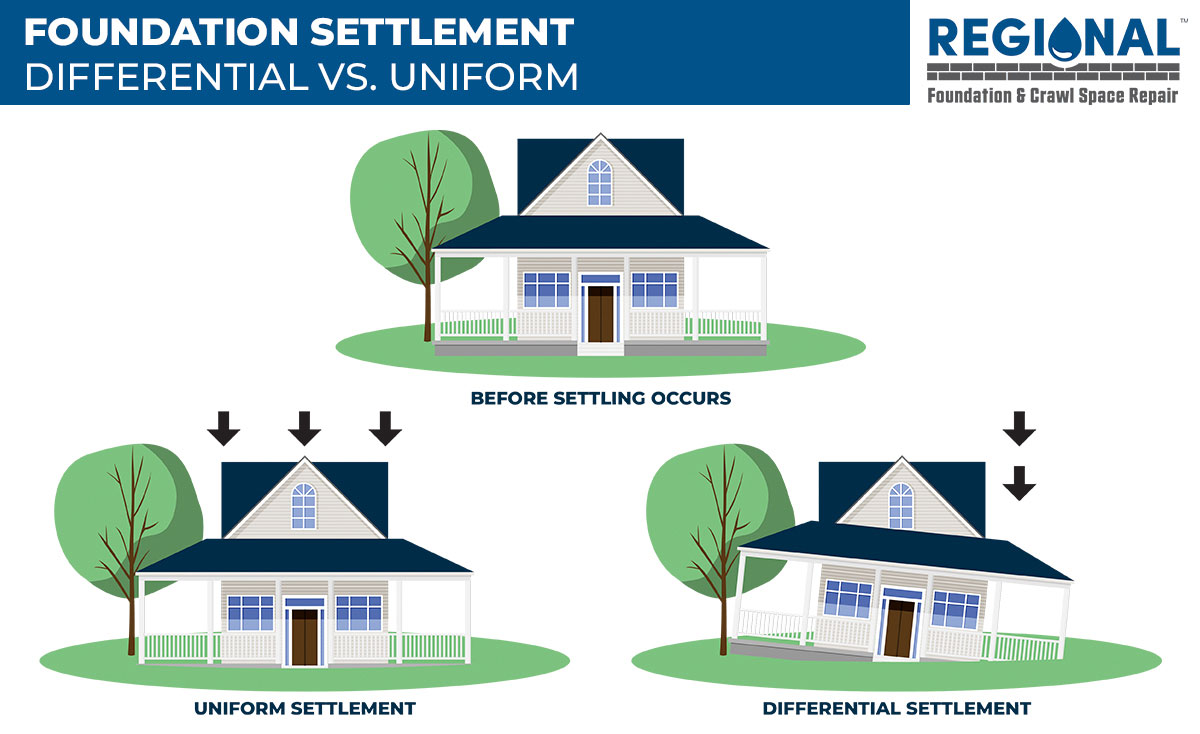 FOUNDATION SETTLEMENT
DIFFERENTIAL VS. UNIFORM

REGIONAL™
Foundation & Crawl Space Repair

BEFORE SETTLING OCCURS

UNIFORM SETTLEMENT

DIFFERENTIAL SETTLEMENT